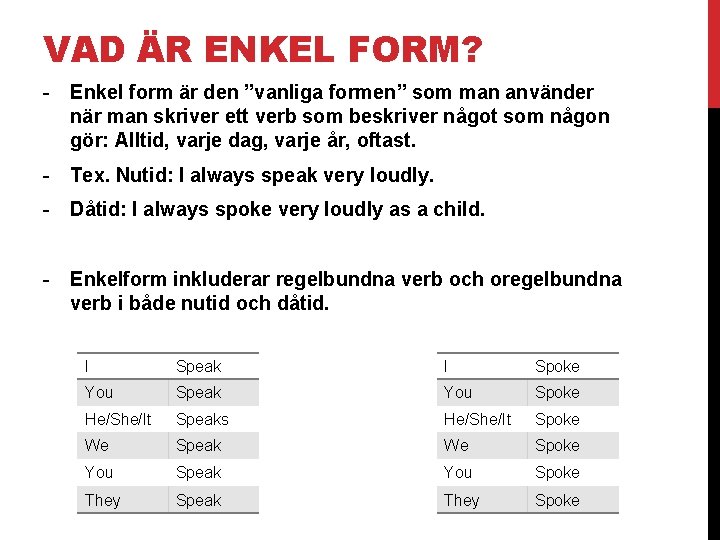 VAD ÄR ENKEL FORM?

- Enkel form är den ”vanliga formen” som man använder när man skriver ett verb som beskriver något som någon gör: Alltid, varje dag, varje år, oftast.

- Tex. Nutid: I always speak very loudly.

- Dåtid: I always spoke very loudly as a child.

- Enkelform inkluderar regelbundna verb och oregelbundna verb i både nutid och dåtid.

| I | Speak |
|---|---|
| You | Speak |
| He/She/It | Speaks |
| We | Speak |
| You | Speak |
| They | Speak |

| I | Spoke |
|---|---|
| You | Spoke |
| He/She/It | Spoke |
| We | Spoke |
| You | Spoke |
| They | Spoke |